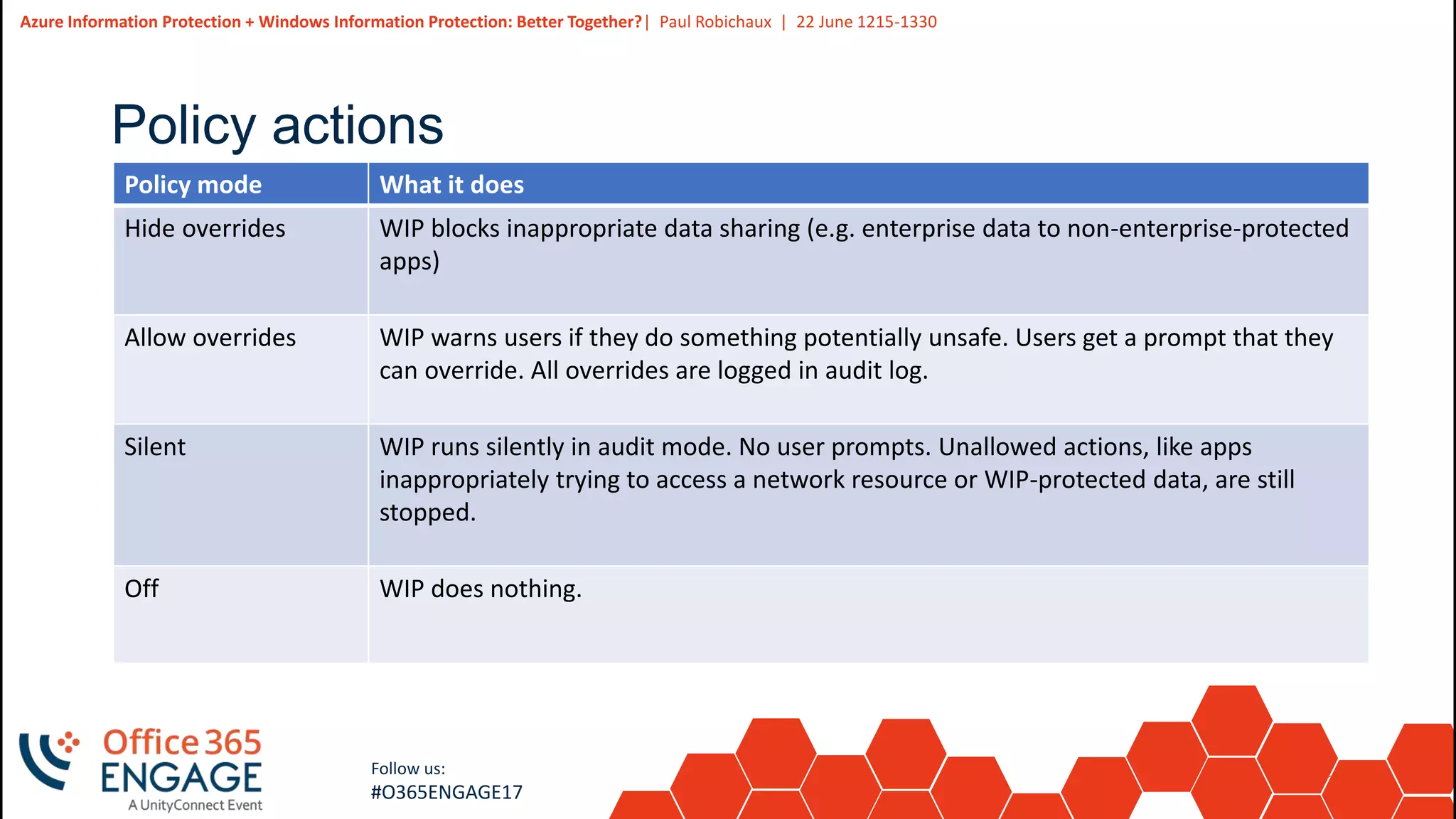 Azure Information Protection + Windows Information Protection: Better Together? | Paul Robichaux | 22 June 1215-1330

Policy actions

| Policy mode | What it does |
|---|---|
| Hide overrides | WIP blocks inappropriate data sharing (e.g. enterprise data to non-enterprise-protected apps) |
| Allow overrides | WIP warns users if they do something potentially unsafe. Users get a prompt that they can override. All overrides are logged in audit log. |
| Silent | WIP runs silently in audit mode. No user prompts. Unallowed actions, like apps inappropriately trying to access a network resource or WIP-protected data, are still stopped. |
| Off | WIP does nothing. |

Office 365 ENGAGE
A UnityConnect Event

Follow us:
#O365ENGAGE17